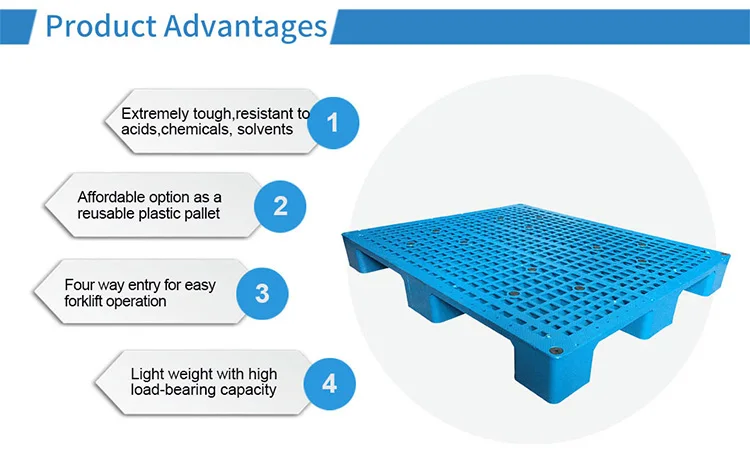 Product Advantages

Extremely tough,resistant to acids,chemicals, solvents

1

Affordable option as a reusable plastic pallet

2

Four way entry for easy forklift operation

3

Light weight with high load-bearing capacity

4